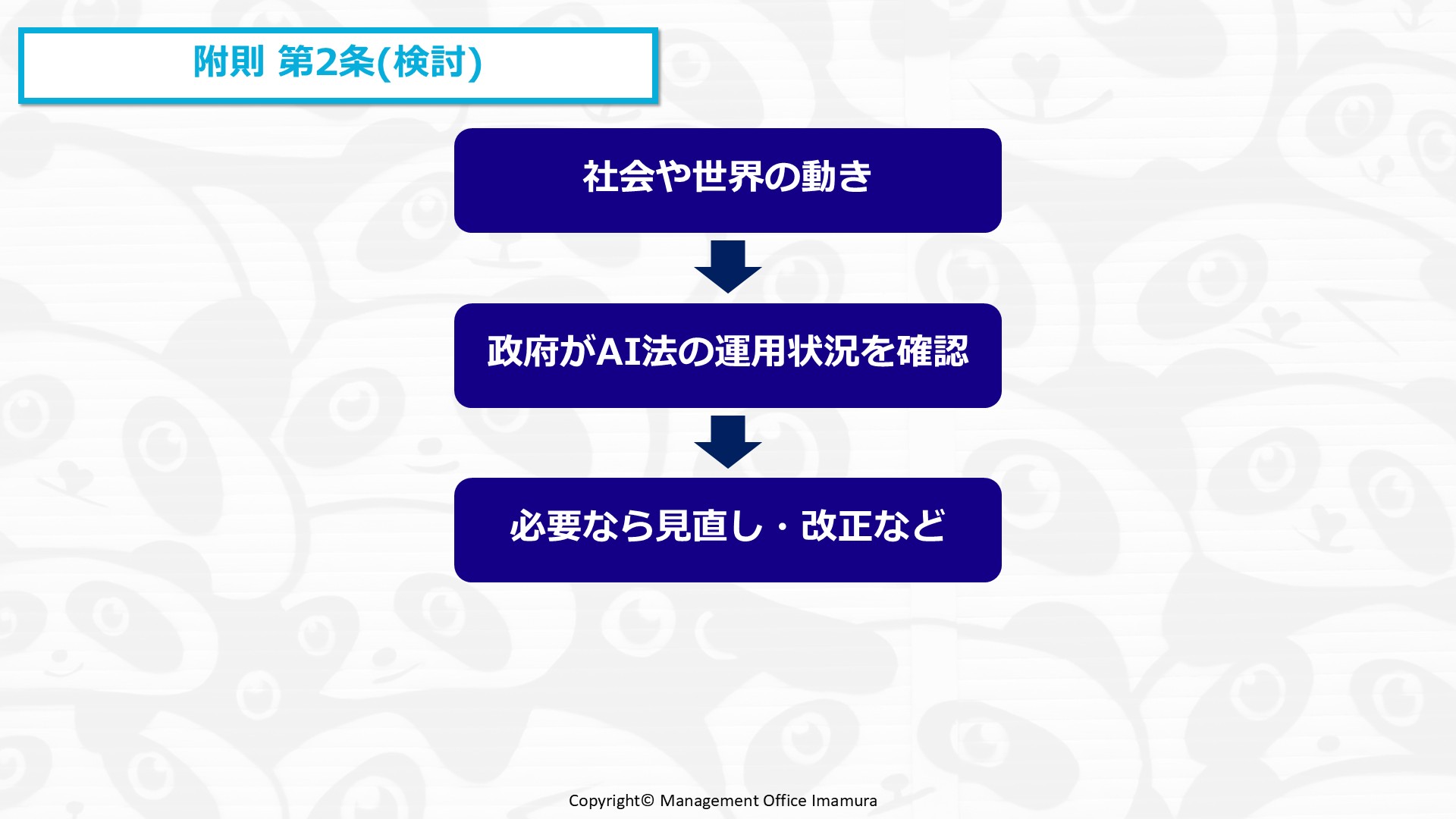 附則 第2条(検討)

社会や世界の動き

政府がAI法の運用状況を確認

必要なら見直し・改正など

Copyright© Management Office Imamura